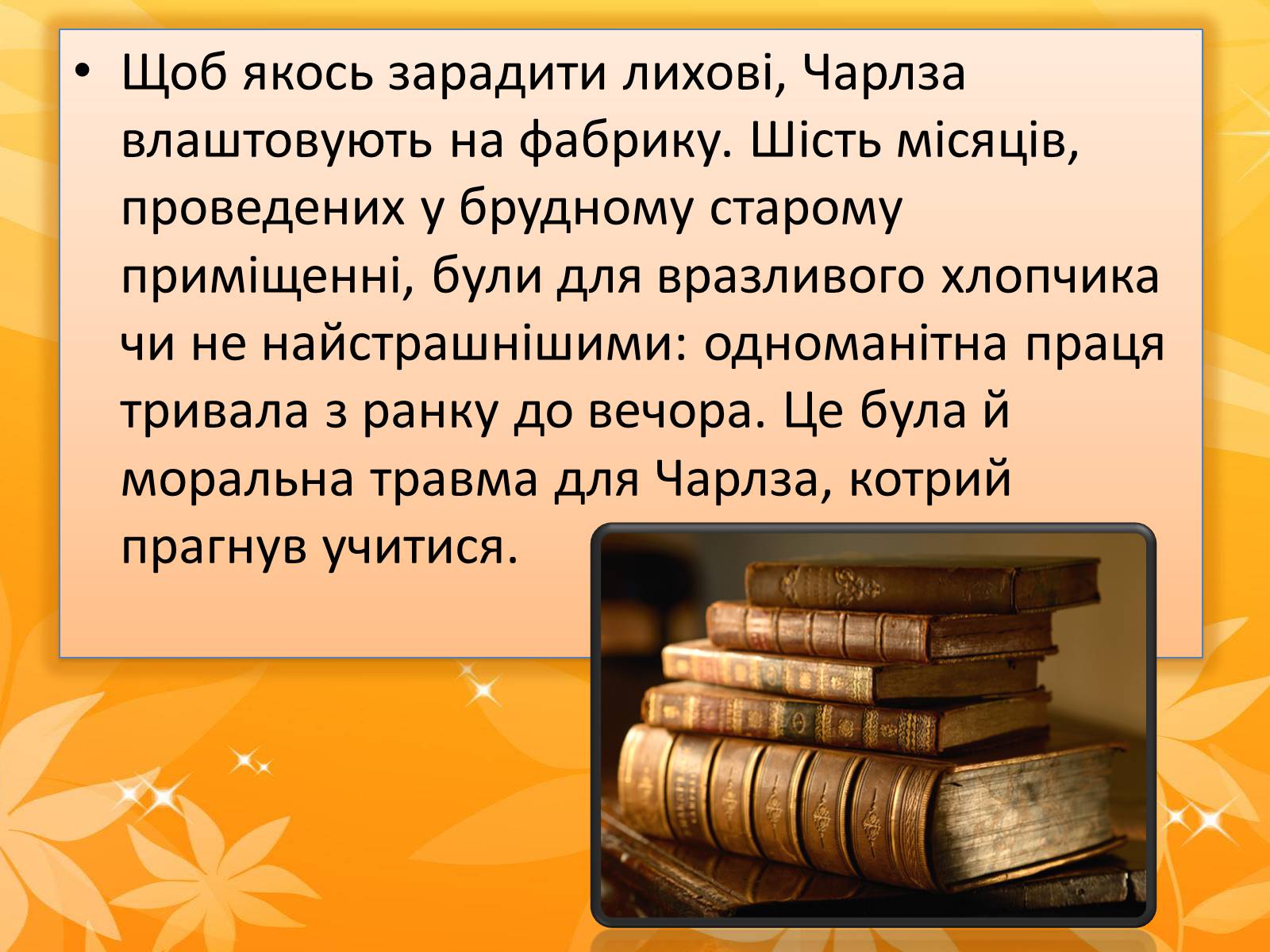 • Щоб якось зарадити лихові, Чарлза влаштовують на фабрику. Шість місяців, проведених у брудному старому приміщенні, були для вразливого хлопчика чи не найстрашнішими: одноманітна праця тривала з ранку до вечора. Це була й моральна травма для Чарлза, котрий прагнув учитися.